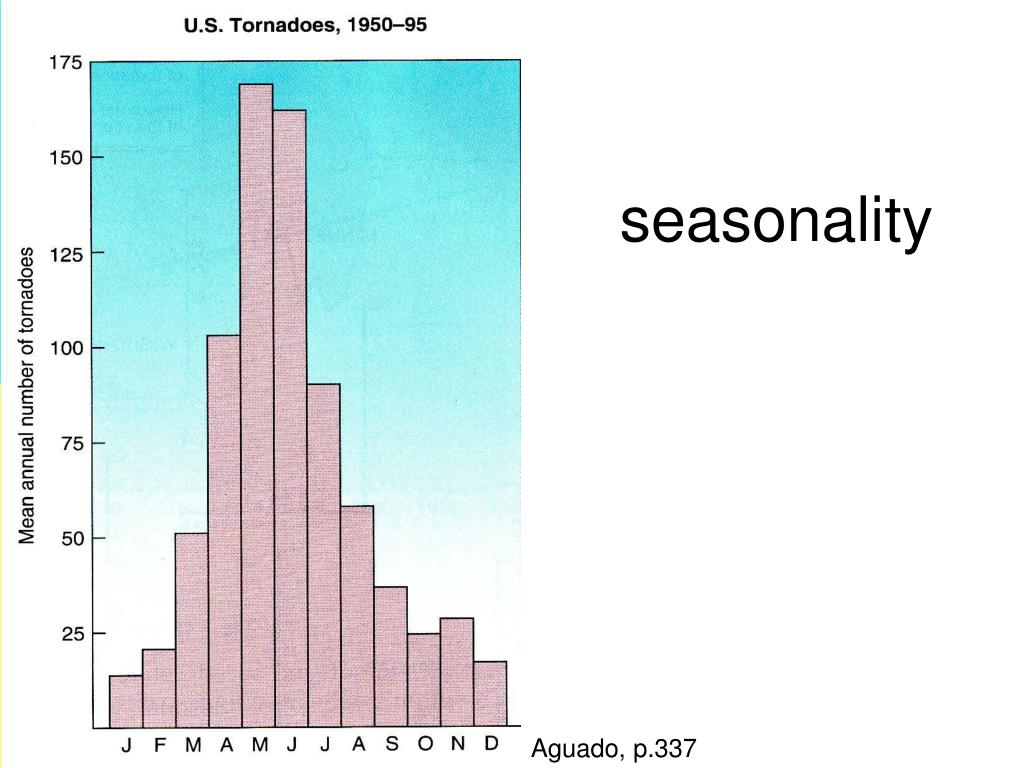 U.S. Tornadoes, 1950–95

Mean annual number of tornadoes

175
150
125
100
75
50
25

J F M A M J J A S O N D

seasonality

Aguado, p.337